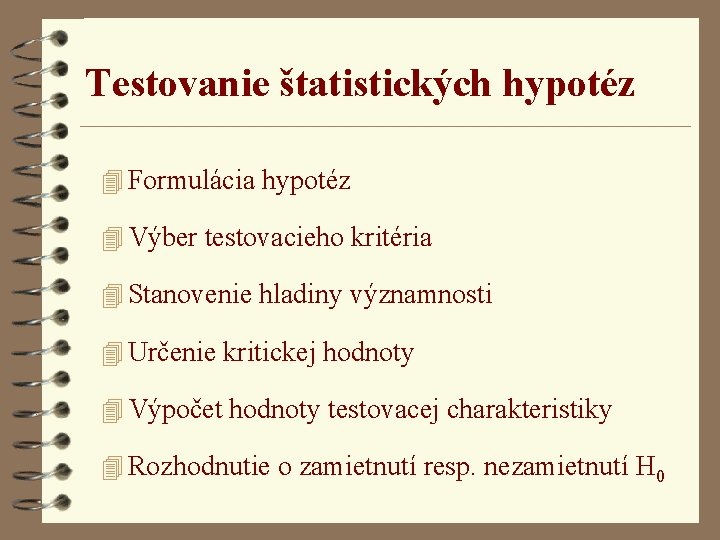 Testovanie štatistických hypotéz

Formulácia hypotéz

Výber testovacieho kritéria

Stanovenie hladiny významnosti

Určenie kritickej hodnoty

Výpočet hodnoty testovacej charakteristiky

Rozhodnutie o zamietnutí resp. nezamietnutí $H_0$